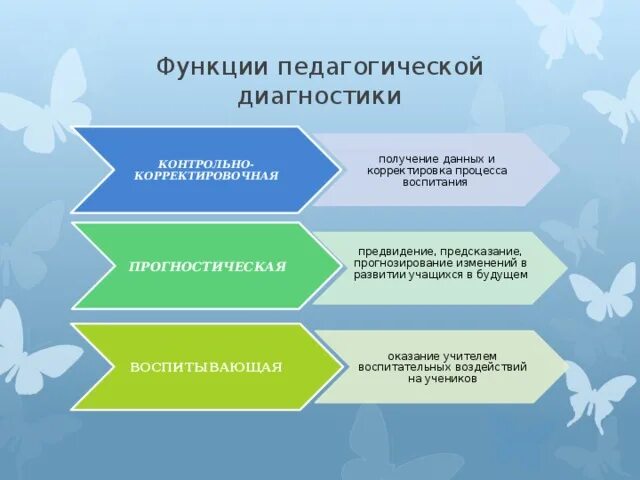 Функции педагогической диагностики

КОНТРОЛЬНО-КОРРЕКТИРОВОЧНАЯ

получение данных и корректировка процесса воспитания

ПРОГНОСТИЧЕСКАЯ

предвидение, предсказание, прогнозирование изменений в развитии учащихся в будущем

ВОСПИТЫВАЮЩАЯ

оказание учителем воспитательных воздействий на учеников